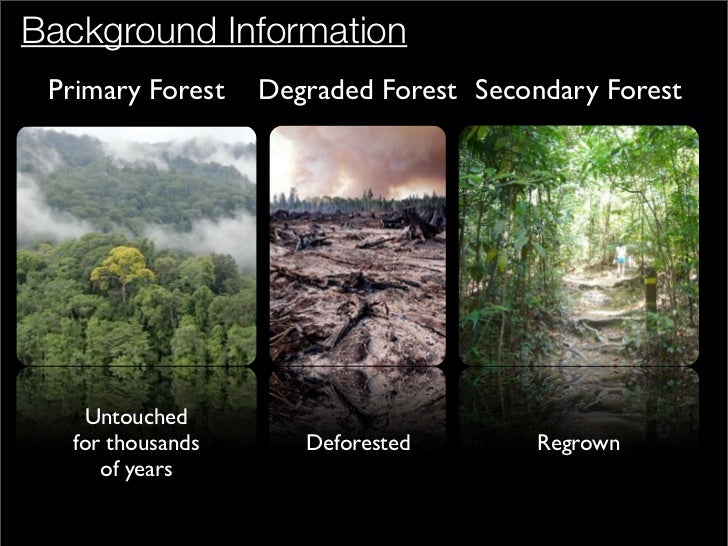 Background Information

Primary Forest

Untouched for thousands of years

Degraded Forest

Deforested

Secondary Forest

Regrown